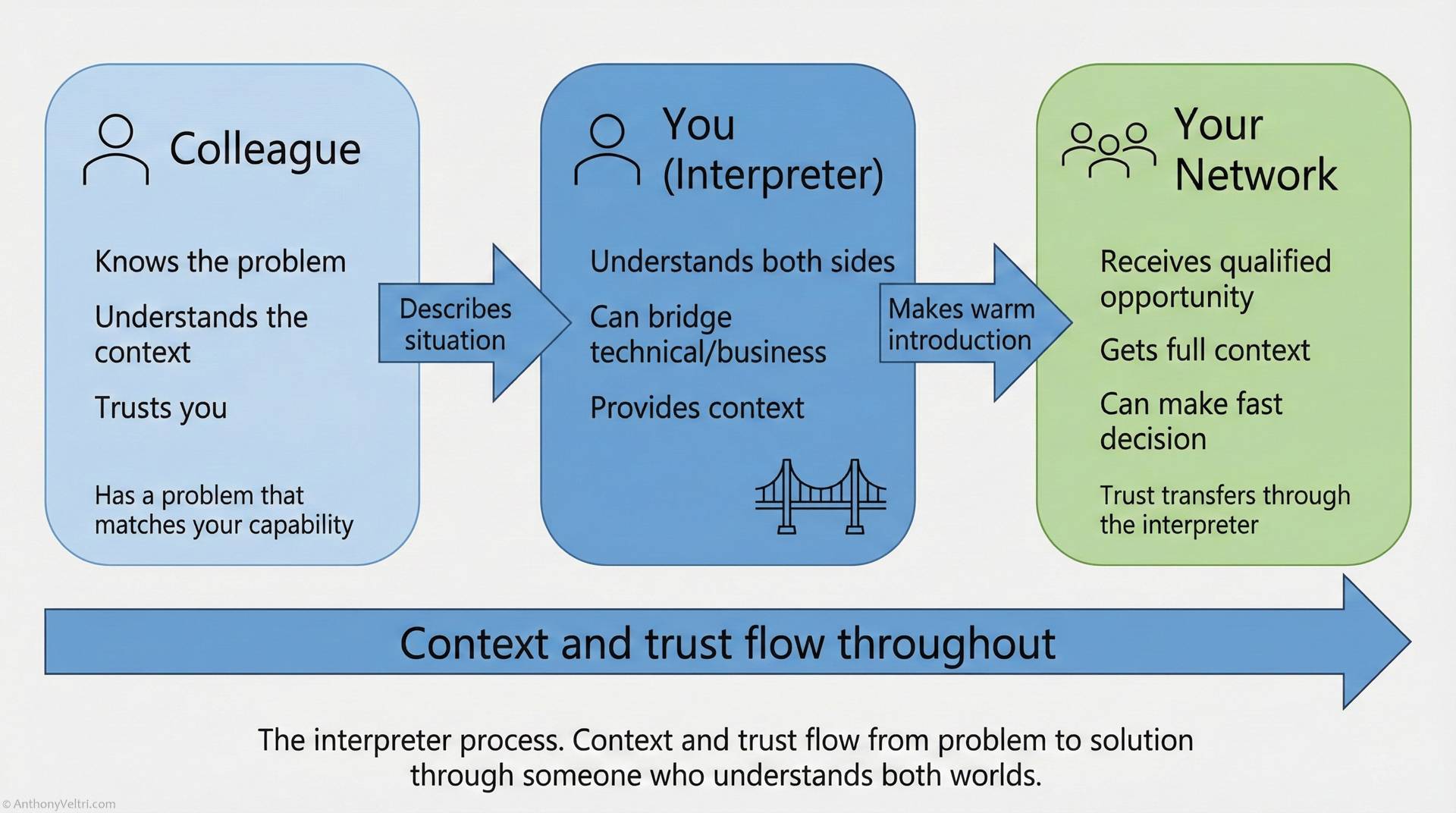 Colleague

Knows the problem

Understands the context

Trusts you

Has a problem that matches your capability

Describes situation

You (Interpreter)

Understands both sides

Can bridge technical/business

Provides context

Makes warm introduction

Your Network

Receives qualified opportunity

Gets full context

Can make fast decision

Trust transfers through the interpreter

Context and trust flow throughout

The interpreter process. Context and trust flow from problem to solution through someone who understands both worlds.

© AnthonyVeltri.com